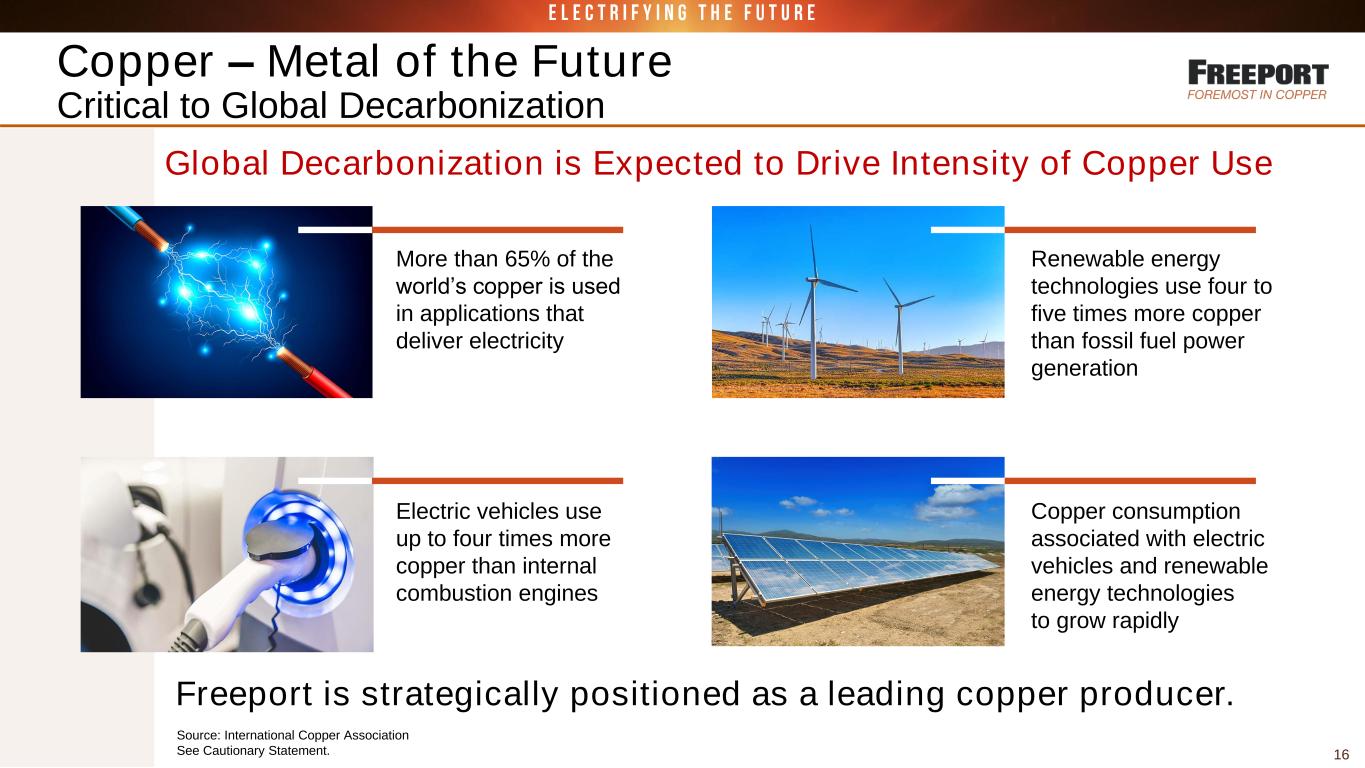 ELECTRIFYING THE FUTURE

Copper – Metal of the Future
Critical to Global Decarbonization

FREEPORT
FOREMOST IN COPPER

Global Decarbonization is Expected to Drive Intensity of Copper Use

More than 65% of the world's copper is used in applications that deliver electricity

Renewable energy technologies use four to five times more copper than fossil fuel power generation

Electric vehicles use up to four times more copper than internal combustion engines

Copper consumption associated with electric vehicles and renewable energy technologies to grow rapidly

Freeport is strategically positioned as a leading copper producer.

Source: International Copper Association
See Cautionary Statement.

16